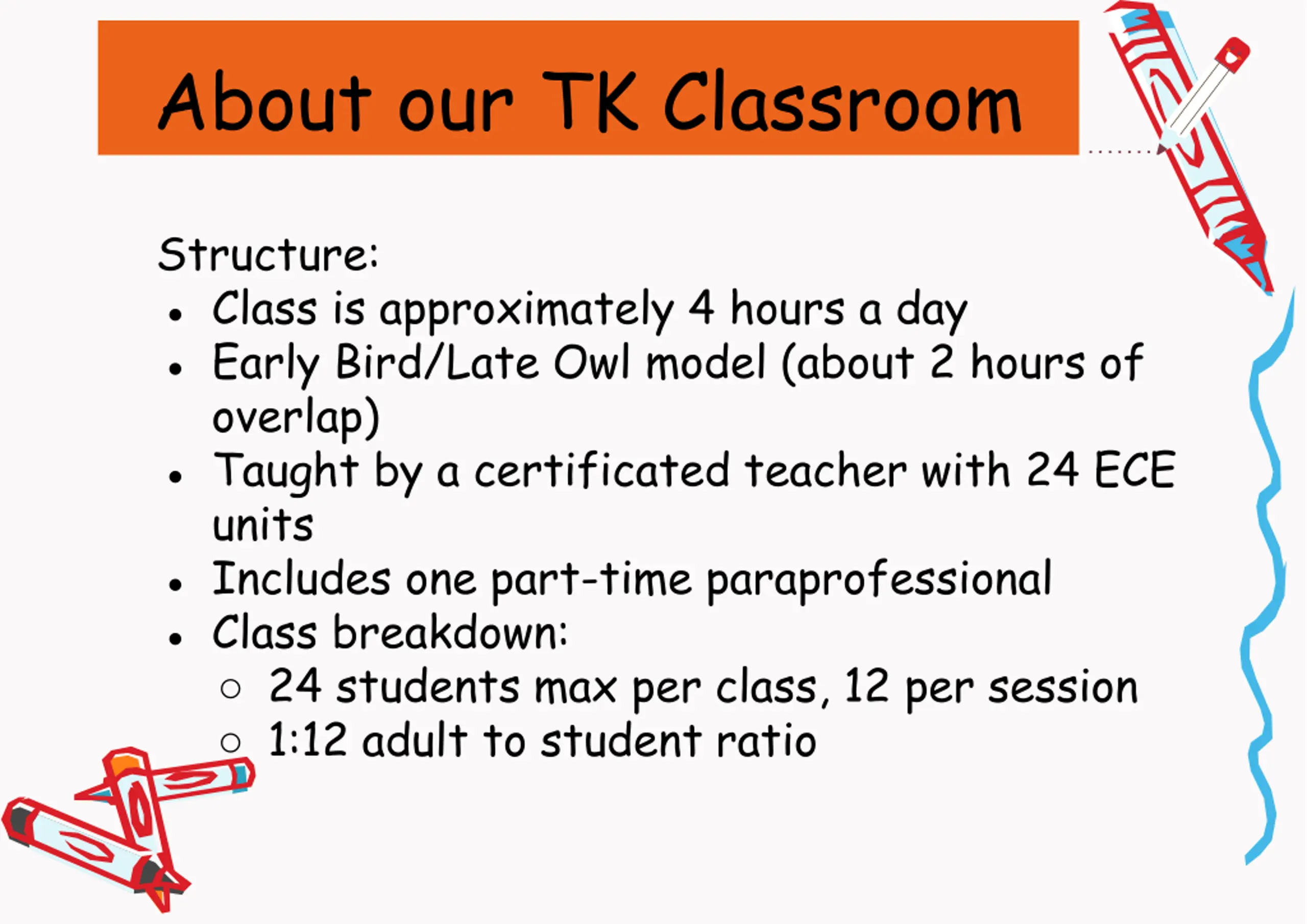 About our TK Classroom

Structure:

- Class is approximately 4 hours a day
- Early Bird/Late Owl model (about 2 hours of overlap)
- Taught by a certificated teacher with 24 ECE units
- Includes one part-time paraprofessional
- Class breakdown:
  - 24 students max per class, 12 per session
  - 1:12 adult to student ratio